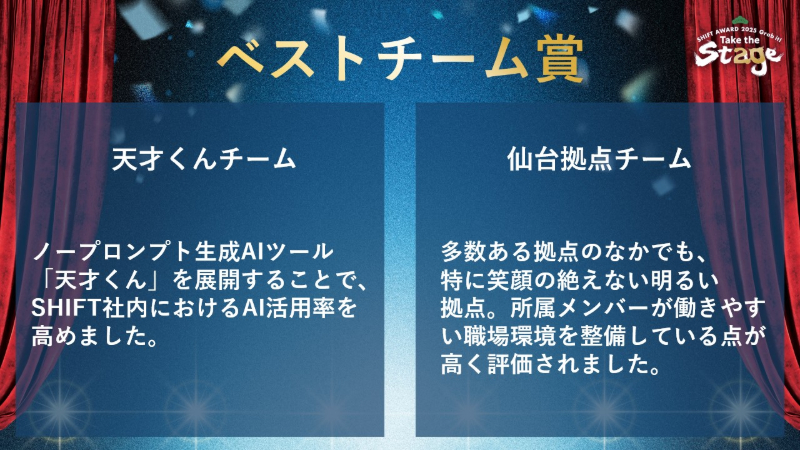 ベストチーム賞

SHIFT AWARD 2025 Grab it! Take the Stage

天才くんチーム

ノープロンプト生成AIツール「天才くん」を展開することで、SHIFT社内におけるAI活用率を高めました。

仙台拠点チーム

多数ある拠点のなかでも、特に笑顔の絶えない明るい拠点。所属メンバーが働きやすい職場環境を整備している点が高く評価されました。